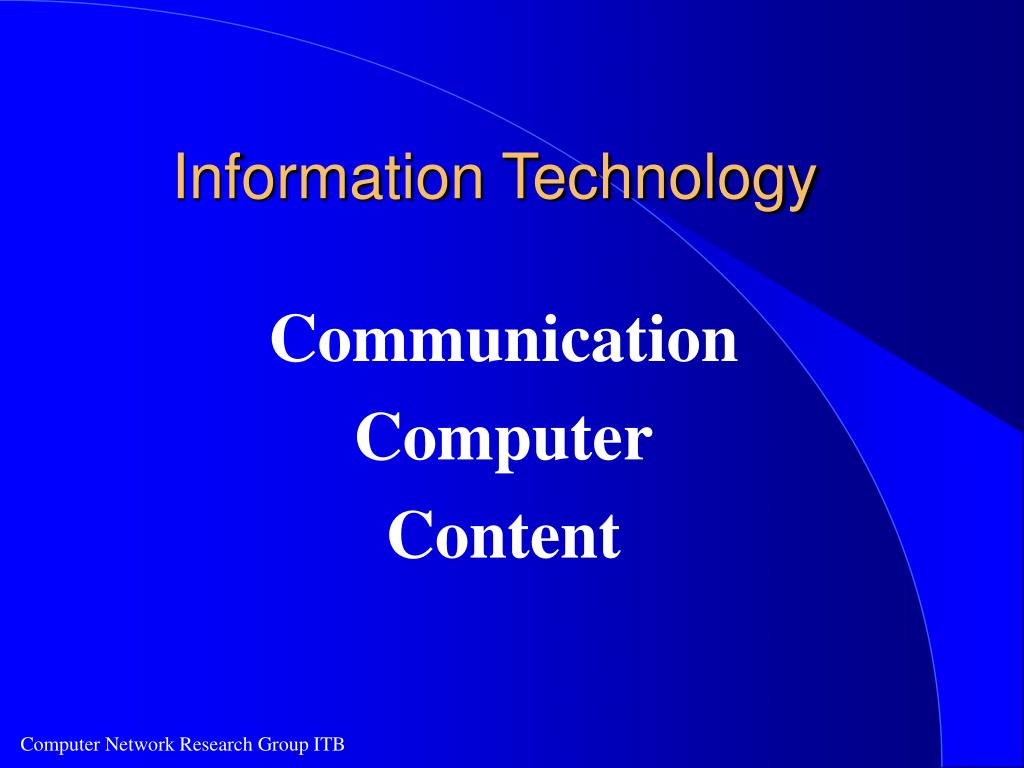 Information Technology

Communication
Computer
Content

Computer Network Research Group ITB